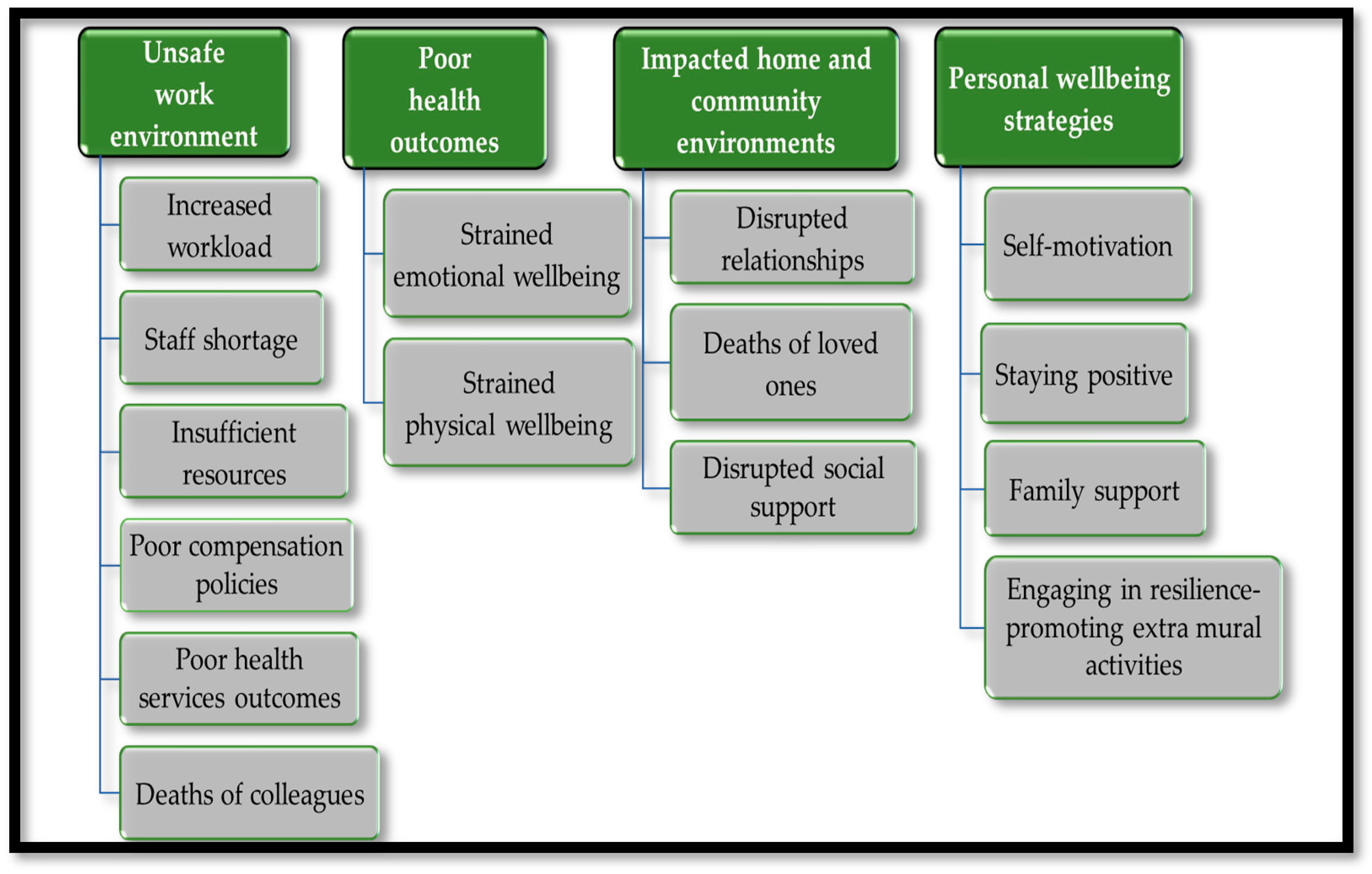 Unsafe work environment

Increased workload

Staff shortage

Insufficient resources

Poor compensation policies

Poor health services outcomes

Deaths of colleagues

Poor health outcomes

Strained emotional wellbeing

Strained physical wellbeing

Impacted home and community environments

Disrupted relationships

Deaths of loved ones

Disrupted social support

Personal wellbeing strategies

Self-motivation

Staying positive

Family support

Engaging in resilience-promoting extra mural activities